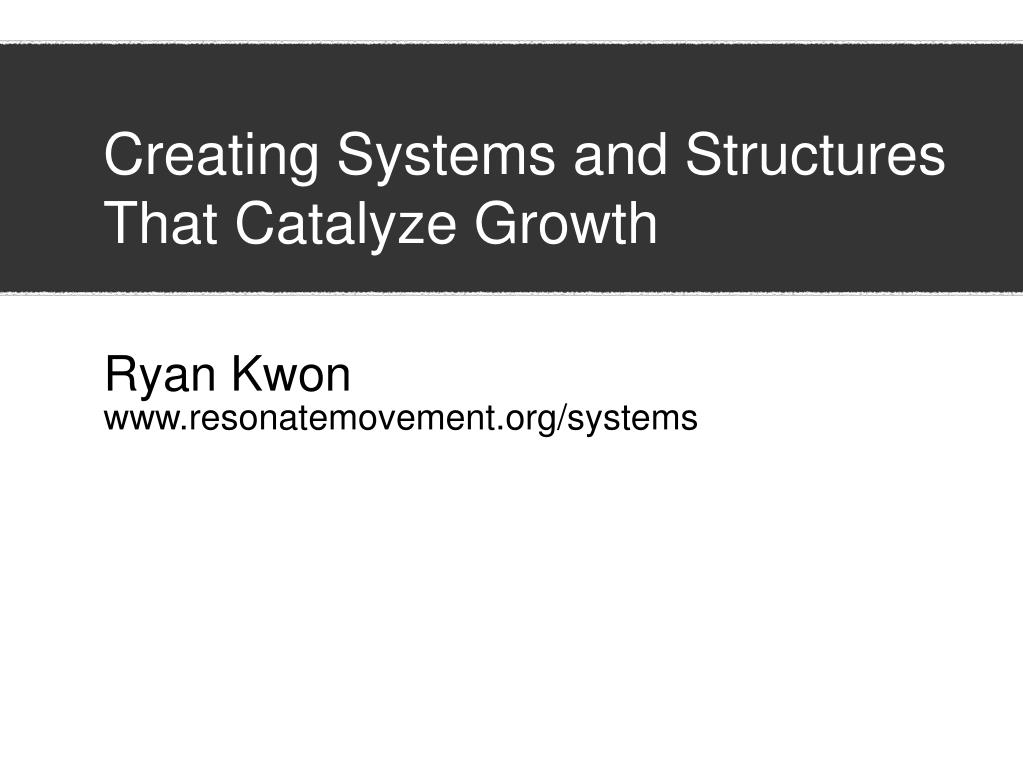 Creating Systems and Structures That Catalyze Growth

Ryan Kwon
www.resonatemovement.org/systems